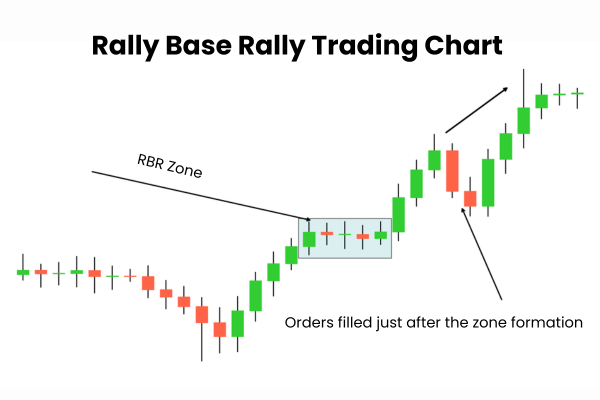 Rally Base Rally Trading Chart

RBR Zone

Orders filled just after the zone formation